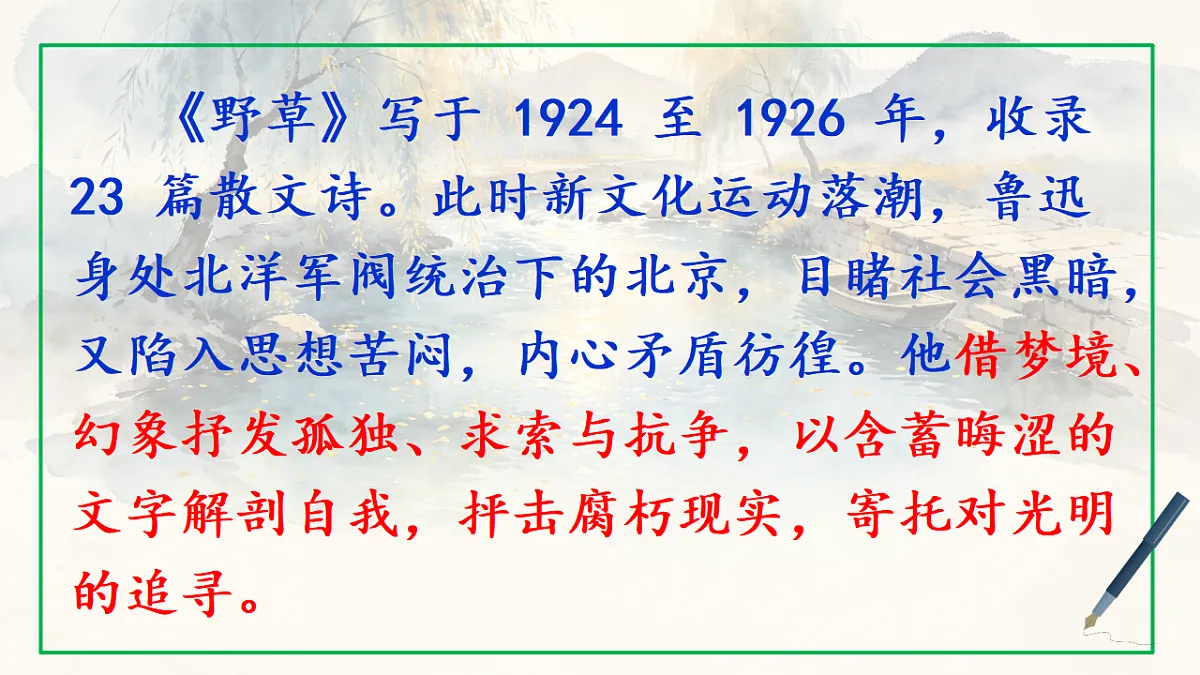 《野草》写于1924至1926年，收录23篇散文诗。此时新文化运动落潮，鲁迅身处北洋军阀统治下的北京，目睹社会黑暗，又陷入思想苦闷，内心矛盾彷徨。他借梦境、幻象抒发孤独、求索与抗争，以含蓄晦涩的文字解剖自我，抨击腐朽现实，寄托对光明的追寻。